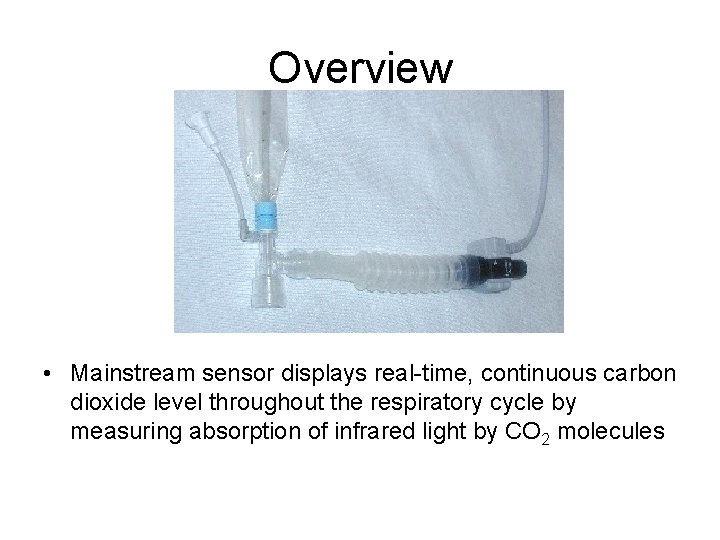 Overview

• Mainstream sensor displays real-time, continuous carbon dioxide level throughout the respiratory cycle by measuring absorption of infrared light by $CO_2$ molecules